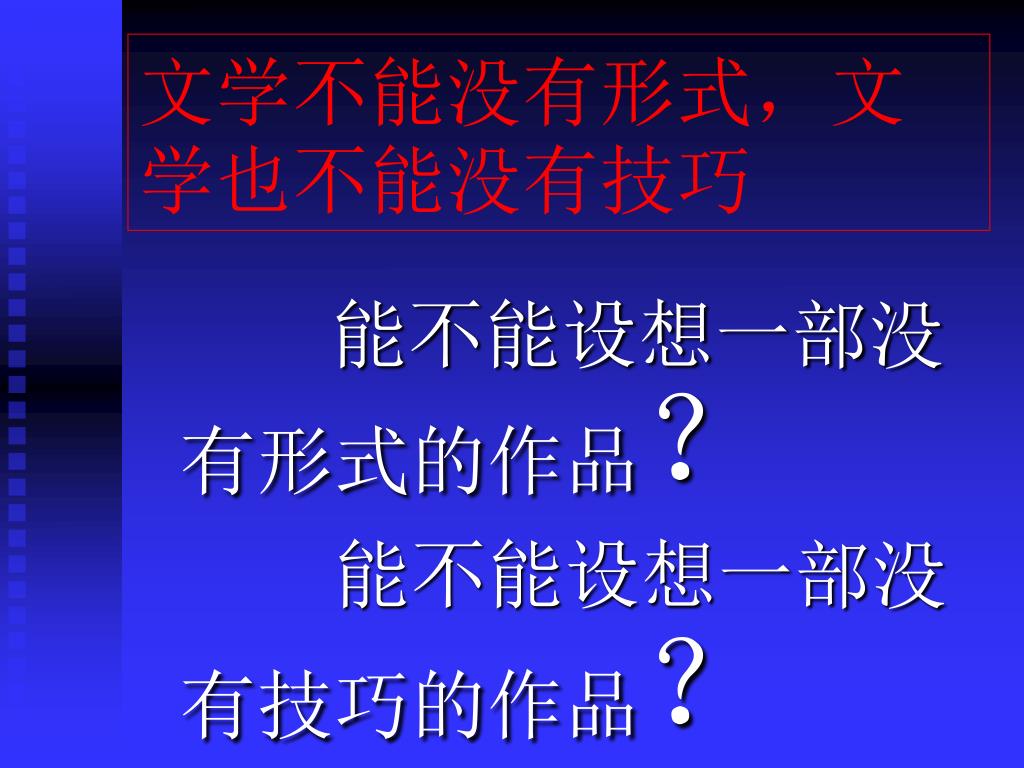 文学不能没有形式，文学也不能没有技巧

能不能设想一部没有形式的作品？

能不能设想一部没有技巧的作品？